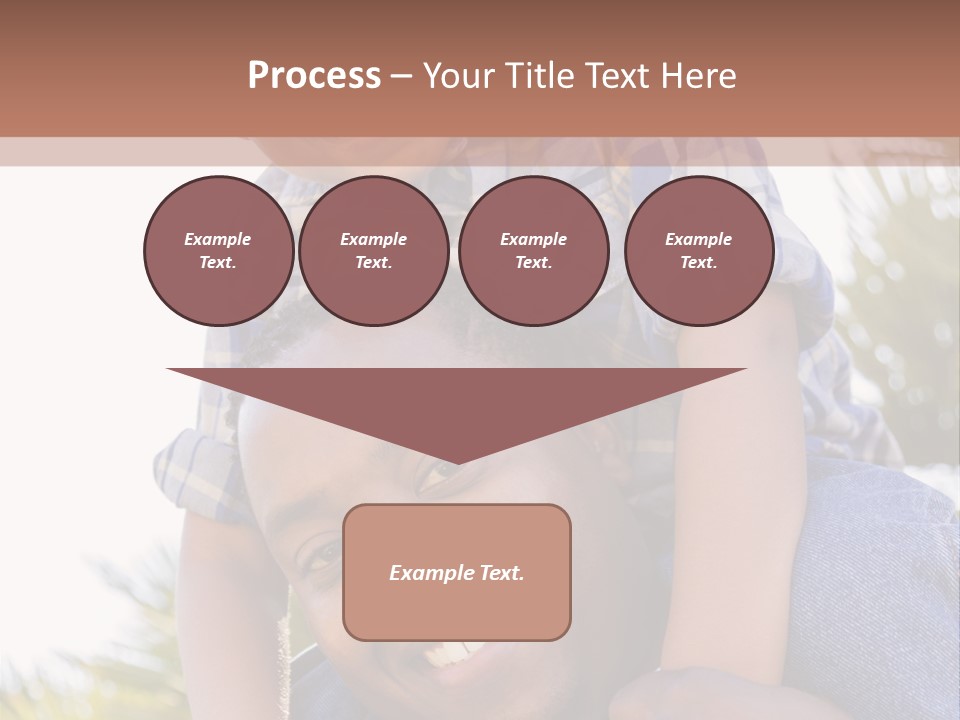 Process – Your Title Text Here

Example Text.

Example Text.

Example Text.

Example Text.

Example Text.